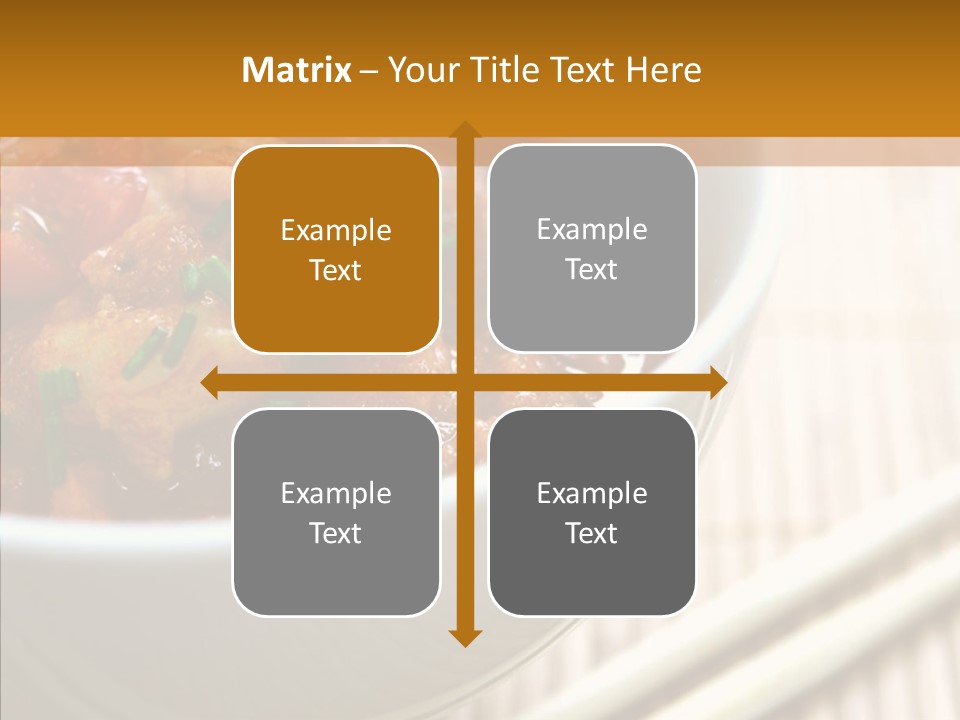 Matrix – Your Title Text Here

Example Text

Example Text

Example Text

Example Text